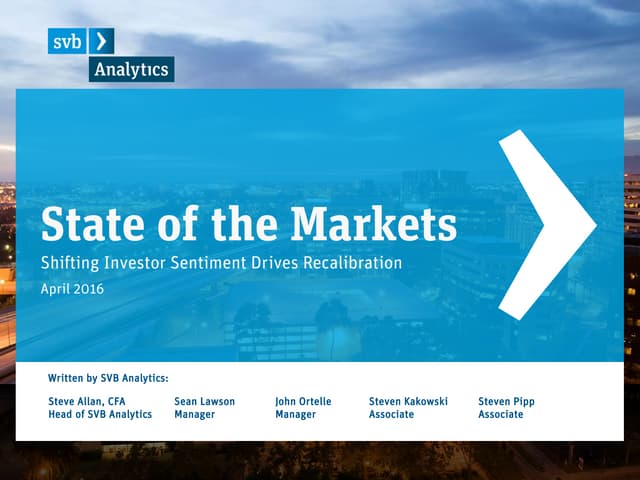 svb
Analytics

State of the Markets
Shifting Investor Sentiment Drives Recalibration
April 2016

Written by SVB Analytics:

Steve Allan, CFA
Head of SVB Analytics

Sean Lawson
Manager

John Ortelle
Manager

Steven Kakowski
Associate

Steven Pipp
Associate